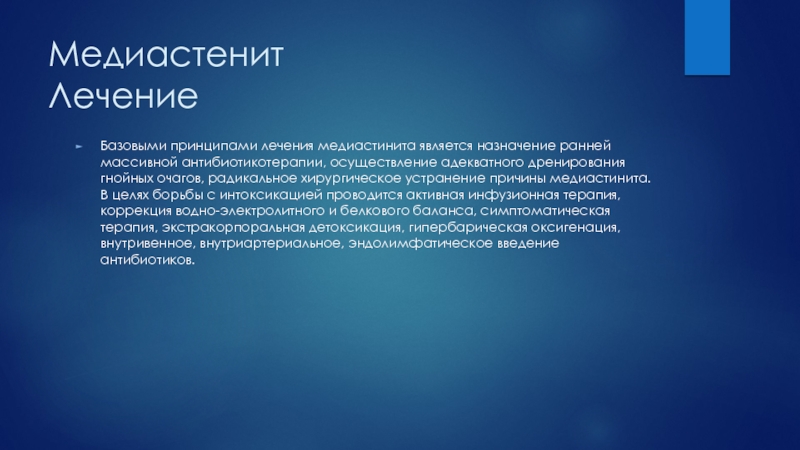 Медиастенит
Лечение

Базовыми принципами лечения медиастинита является назначение ранней массивной антибиотикотерапии, осуществление адекватного дренирования гнойных очагов, радикальное хирургическое устранение причины медиастинита. В целях борьбы с интоксикацией проводится активная инфузионная терапия, коррекция водно-электролитного и белкового баланса, симптоматическая терапия, экстракорпоральная детоксикация, гипербарическая оксигенация, внутривенное, внутриартериальное, эндолимфатическое введение антибиотиков.